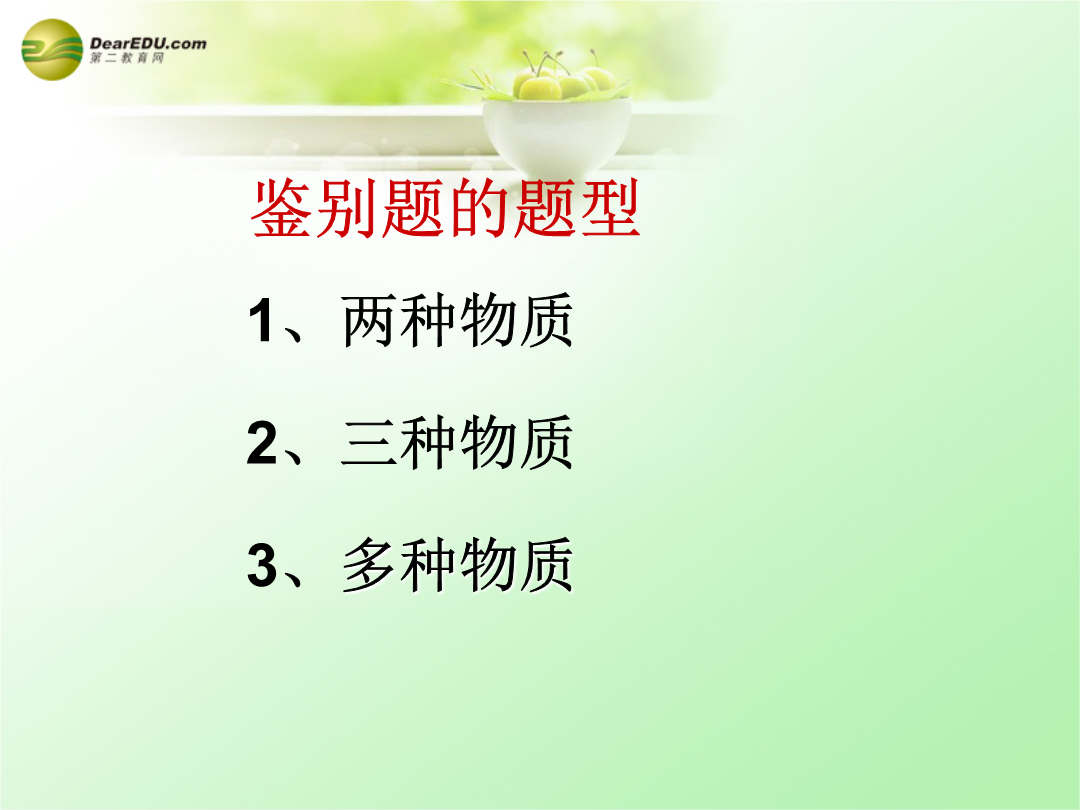 DearEDU.com
第二教育网

鉴别题的题型

1、两种物质

2、三种物质

3、多种物质